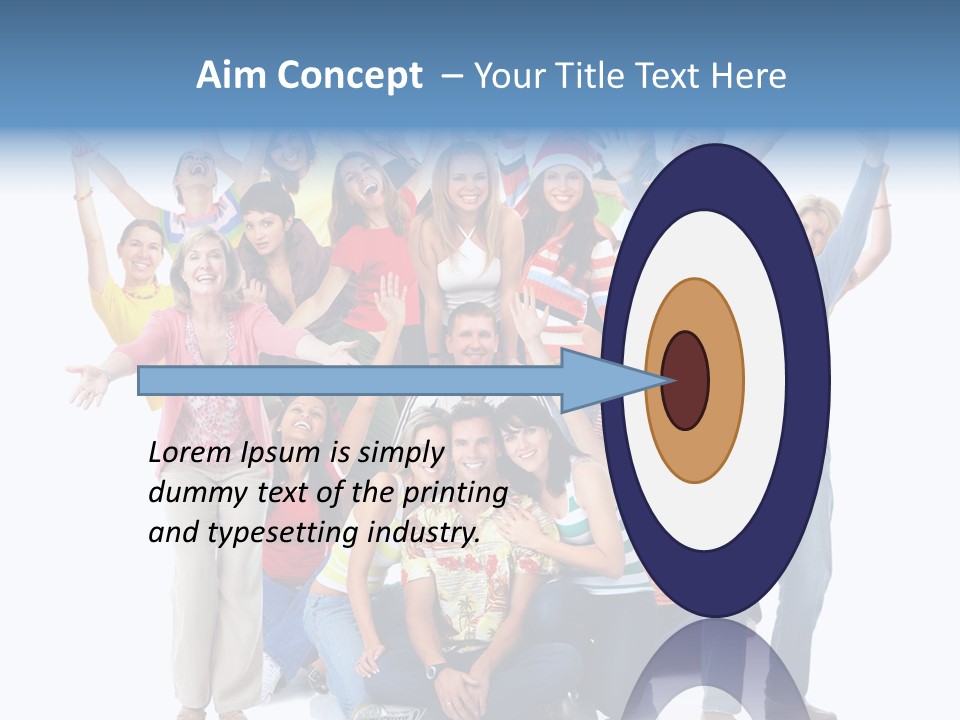 Aim Concept – Your Title Text Here

Lorem Ipsum is simply dummy text of the printing and typesetting industry.